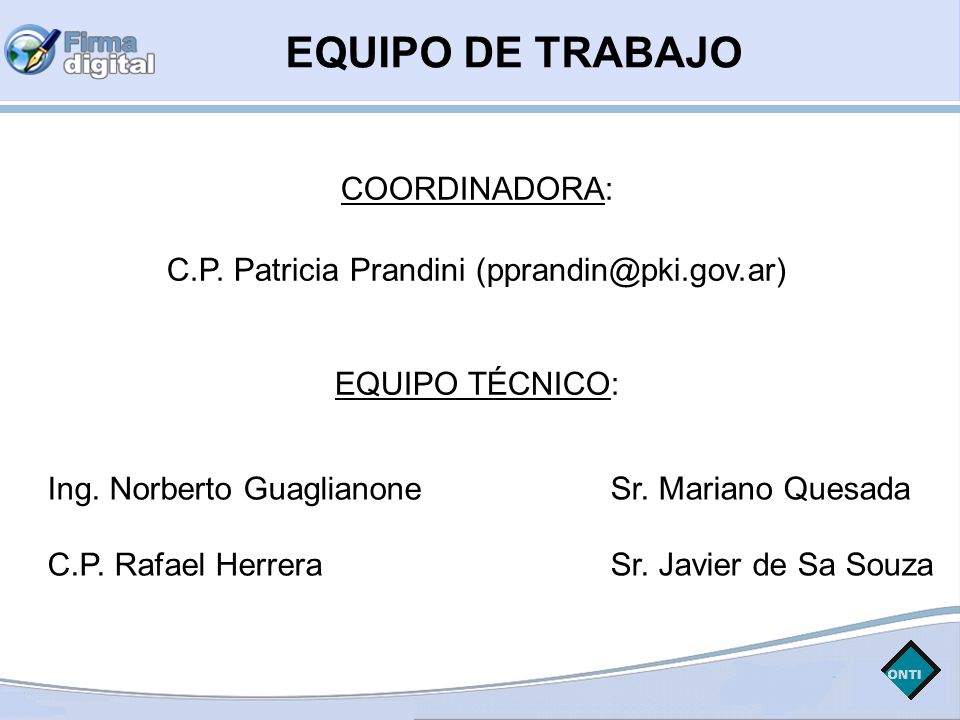 Firma digital

EQUIPO DE TRABAJO

COORDINADORA:

C.P. Patricia Prandini (pprandin@pki.gov.ar)

EQUIPO TÉCNICO:

Ing. Norberto Guaglianone

C.P. Rafael Herrera

Sr. Mariano Quesada

Sr. Javier de Sa Souza

ONTI